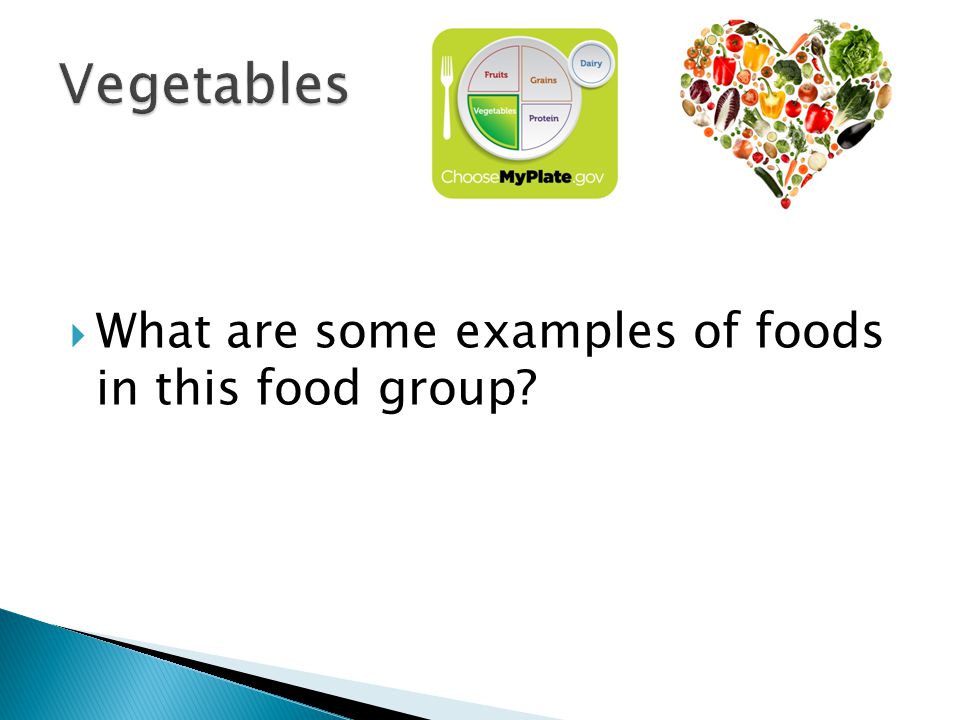 Vegetables

Fruits
Grains
Dairy
Vegetables
Protein
ChooseMyPlate.gov

What are some examples of foods in this food group?